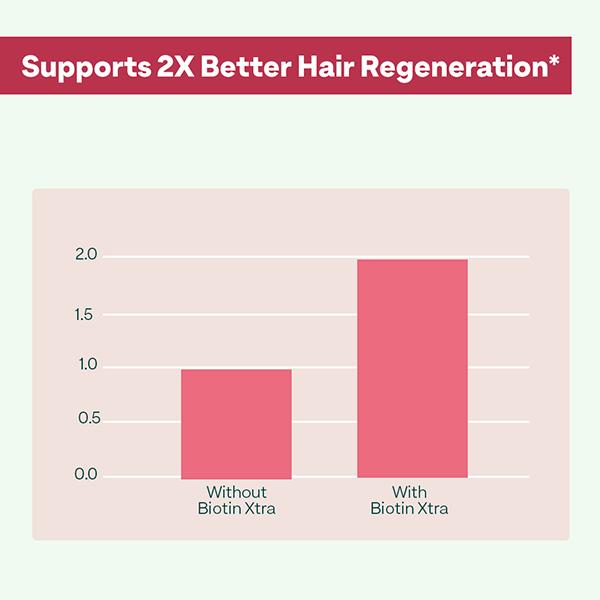 Supports 2X Better Hair Regeneration*

2.0

1.5

1.0

0.5

0.0

Without Biotin Xtra

With Biotin Xtra